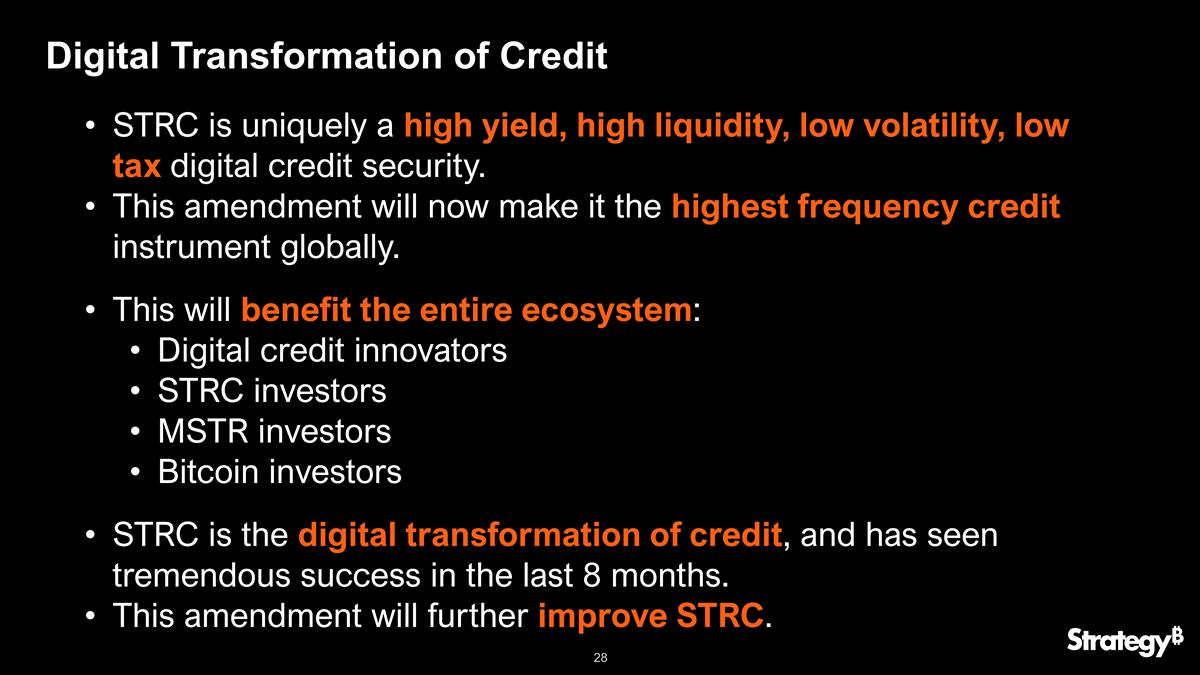 Digital Transformation of Credit

• STRC is uniquely a high yield, high liquidity, low volatility, low tax digital credit security.
• This amendment will now make it the highest frequency credit instrument globally.

• This will benefit the entire ecosystem:
  • Digital credit innovators
  • STRC investors
  • MSTR investors
  • Bitcoin investors

• STRC is the digital transformation of credit, and has seen tremendous success in the last 8 months.
• This amendment will further improve STRC.

28

Strategy₿